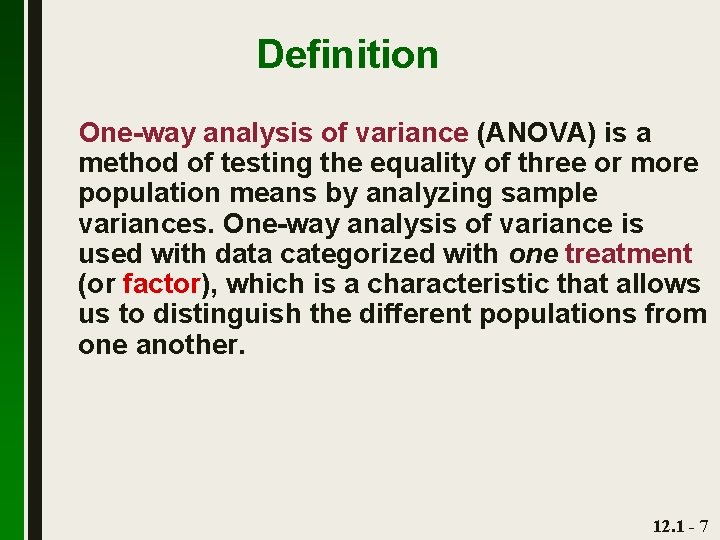 Definition

One-way analysis of variance (ANOVA) is a method of testing the equality of three or more population means by analyzing sample variances. One-way analysis of variance is used with data categorized with one treatment (or factor), which is a characteristic that allows us to distinguish the different populations from one another.

12.1 - 7